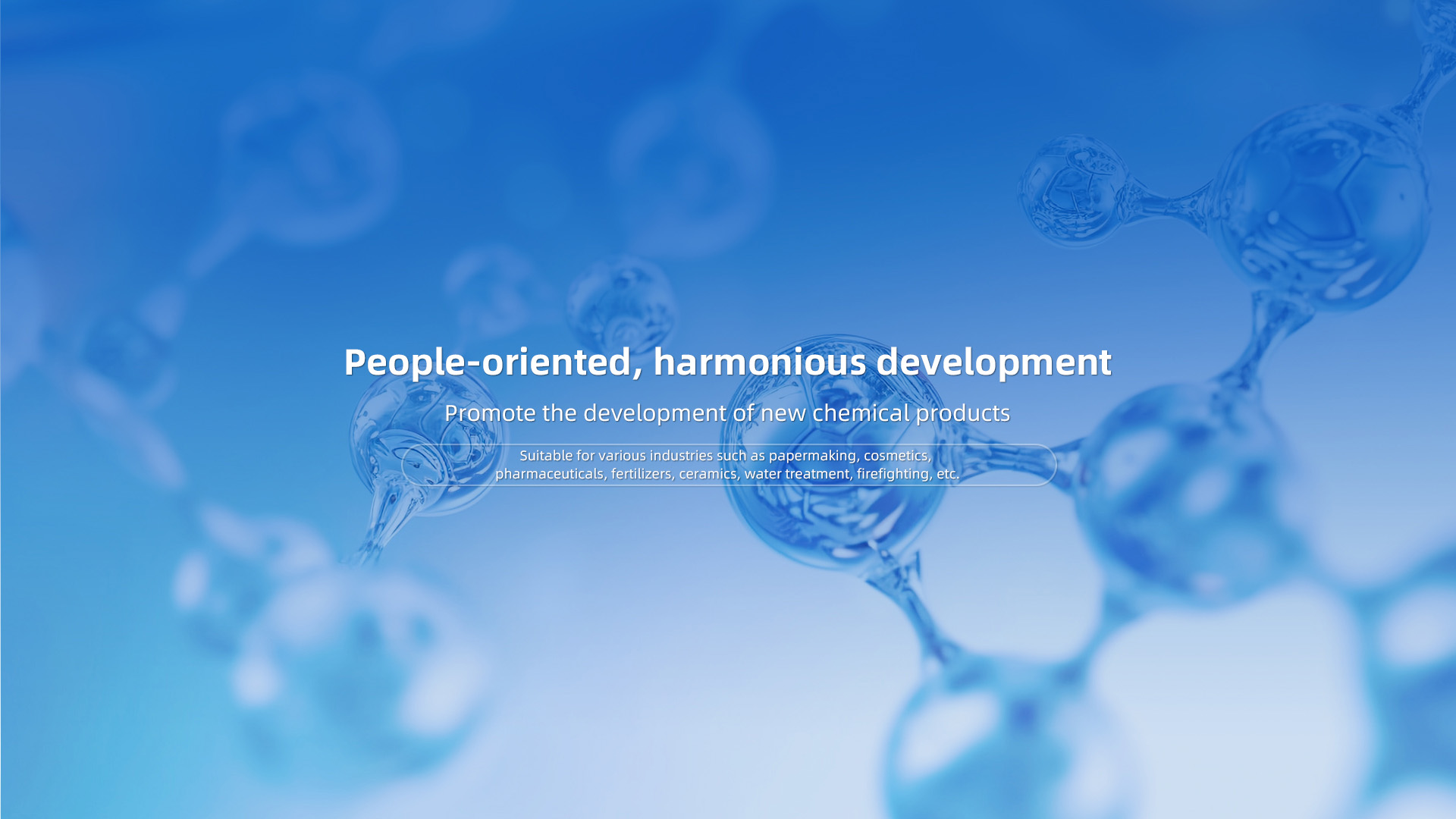 People-oriented, harmonious development

Promote the development of new chemical products

Suitable for various industries such as papermaking, cosmetics, pharmaceuticals, fertilizers, ceramics, water treatment, firefighting, etc.